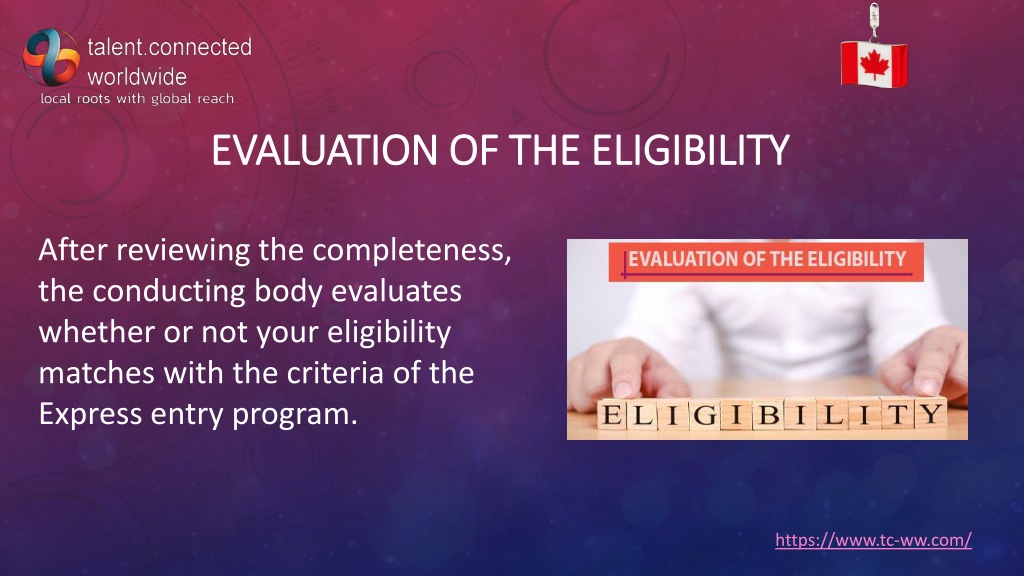 talent.connected
worldwide
local roots with global reach

EVALUATION OF THE ELIGIBILITY

After reviewing the completeness, the conducting body evaluates whether or not your eligibility matches with the criteria of the Express entry program.

EVALUATION OF THE ELIGIBILITY

ELIGIBILITY

https://www.tc-ww.com/